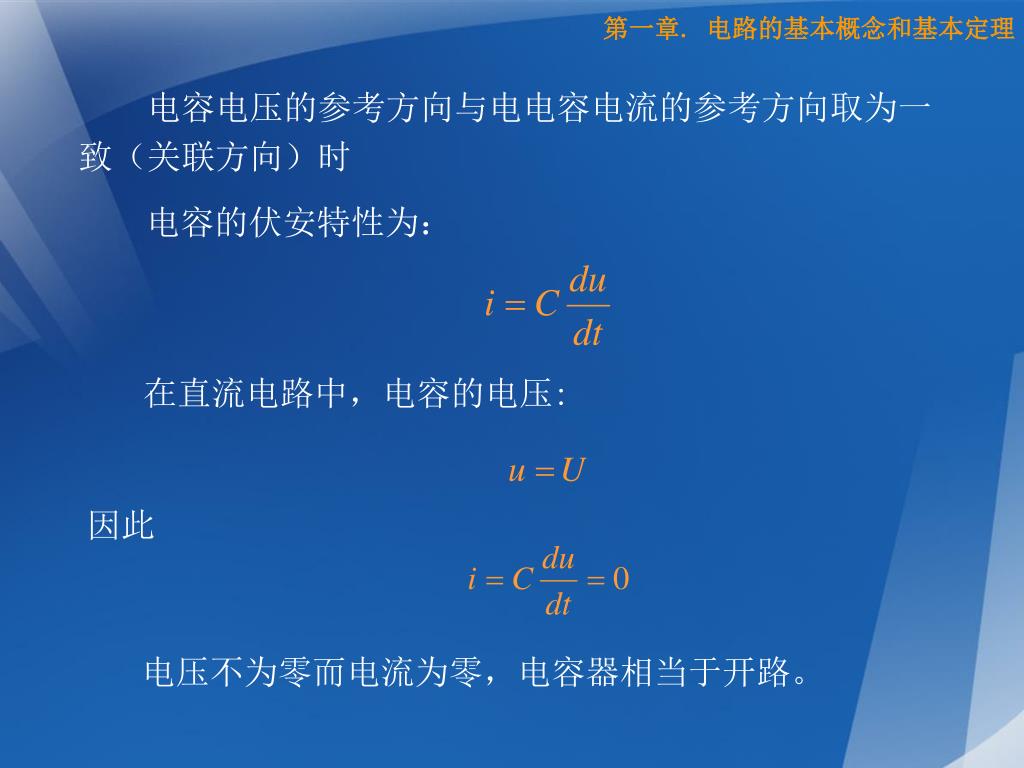 第一章. 电路的基本概念和基本定理

电容电压的参考方向与电电容电流的参考方向取为一致（关联方向）时

电容的伏安特性为：

$i = C\frac{du}{dt}$

在直流电路中，电容的电压:

$u = U$

因此

$i = C\frac{du}{dt} = 0$

电压不为零而电流为零，电容器相当于开路。